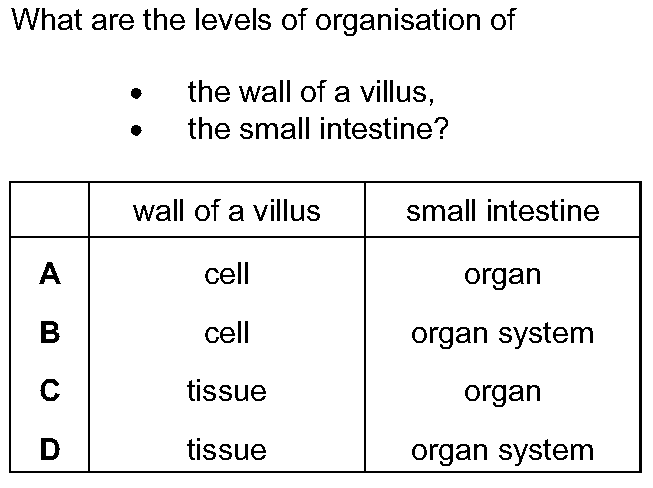 What are the levels of organisation of

- the wall of a villus,
- the small intestine?

| | wall of a villus | small intestine |
|---|---|---|
| **A** | cell | organ |
| **B** | cell | organ system |
| **C** | tissue | organ |
| **D** | tissue | organ system |